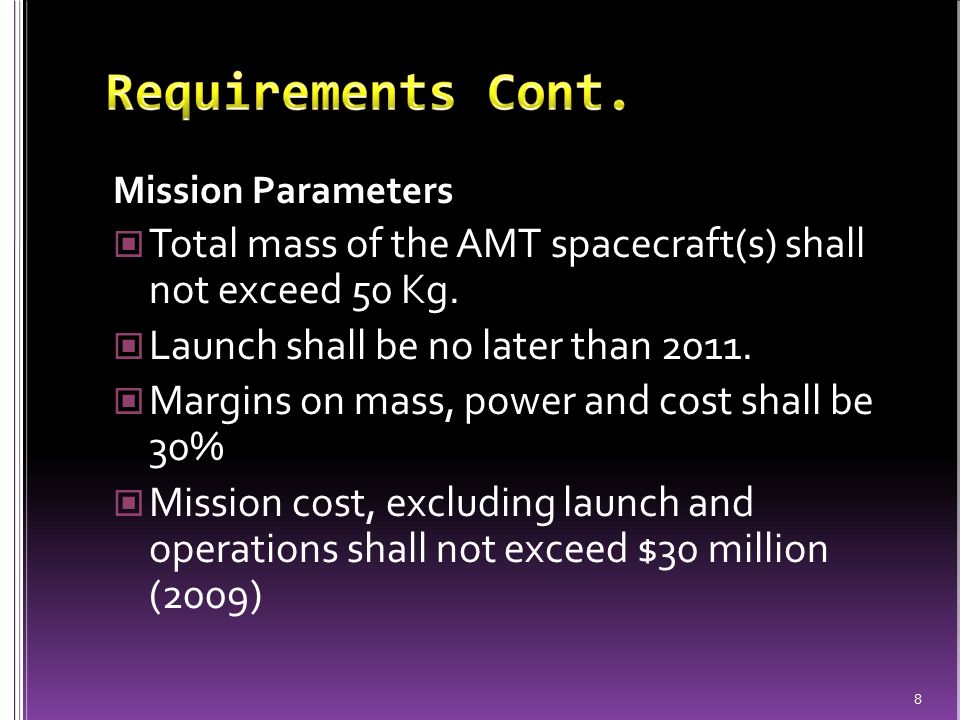 Requirements Cont.

Mission Parameters

Total mass of the AMT spacecraft(s) shall not exceed 50 Kg.

Launch shall be no later than 2011.

Margins on mass, power and cost shall be 30%

Mission cost, excluding launch and operations shall not exceed \$30 million (2009)

8